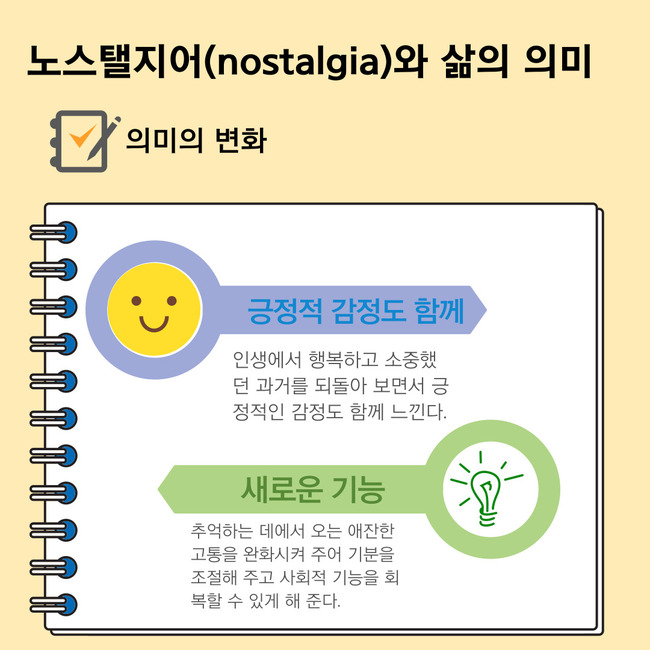 노스탤지어(nostalgia)와 삶의 의미

의미의 변화

긍정적 감정도 함께

인생에서 행복하고 소중했던 과거를 되돌아 보면서 긍정적인 감정도 함께 느낀다.

새로운 기능

추억하는 데에서 오는 애잔한 고통을 완화시켜 주어 기분을 조절해 주고 사회적 기능을 회복할 수 있게 해 준다.